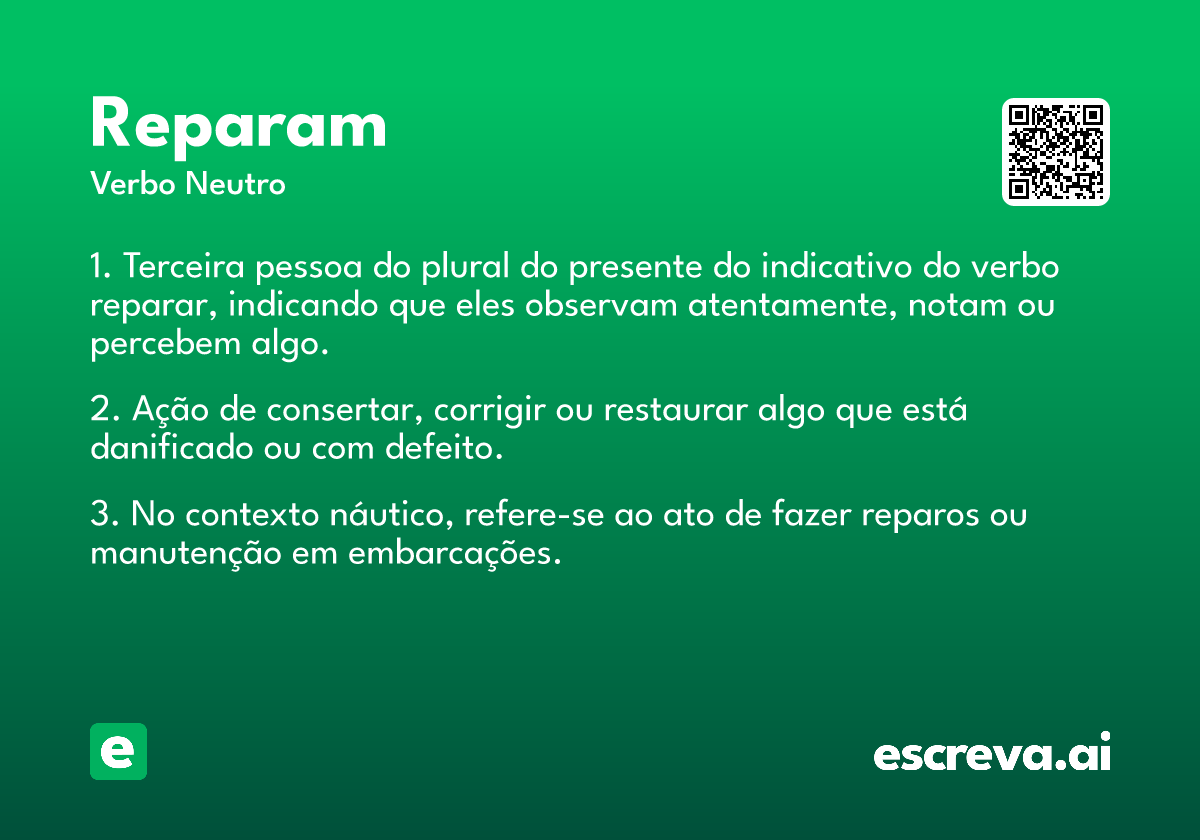 Reparam
Verbo Neutro

1. Terceira pessoa do plural do presente do indicativo do verbo reparar, indicando que eles observam atentamente, notam ou percebem algo.

2. Ação de consertar, corrigir ou restaurar algo que está danificado ou com defeito.

3. No contexto náutico, refere-se ao ato de fazer reparos ou manutenção em embarcações.

e

escreva.ai